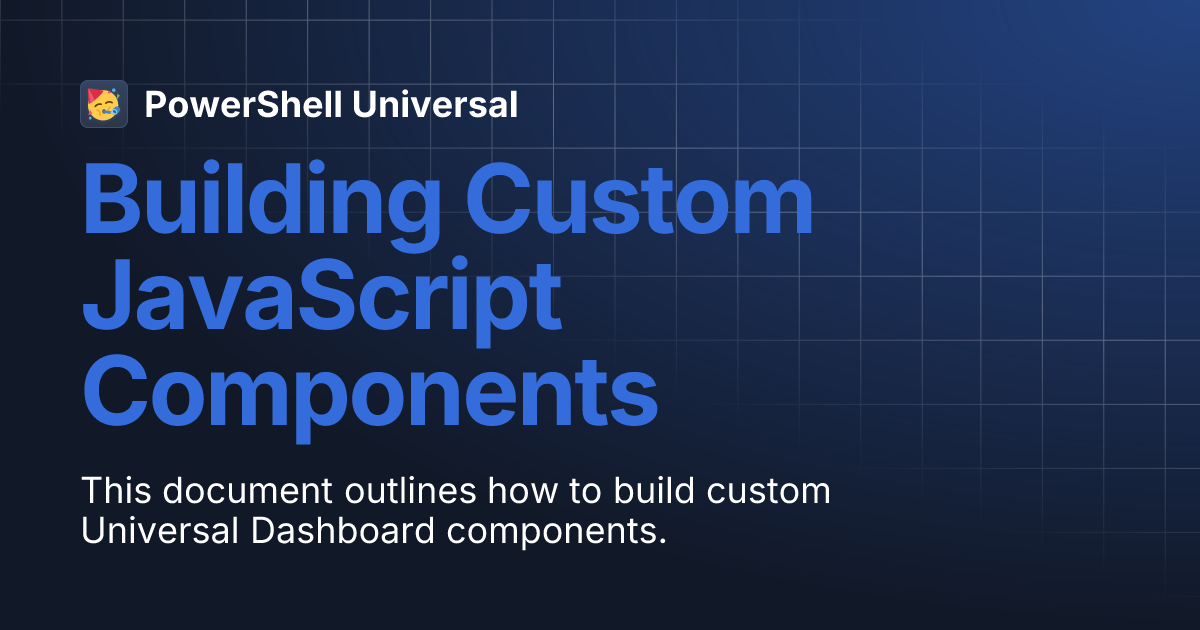 PowerShell Universal

Building Custom JavaScript Components

This document outlines how to build custom Universal Dashboard components.